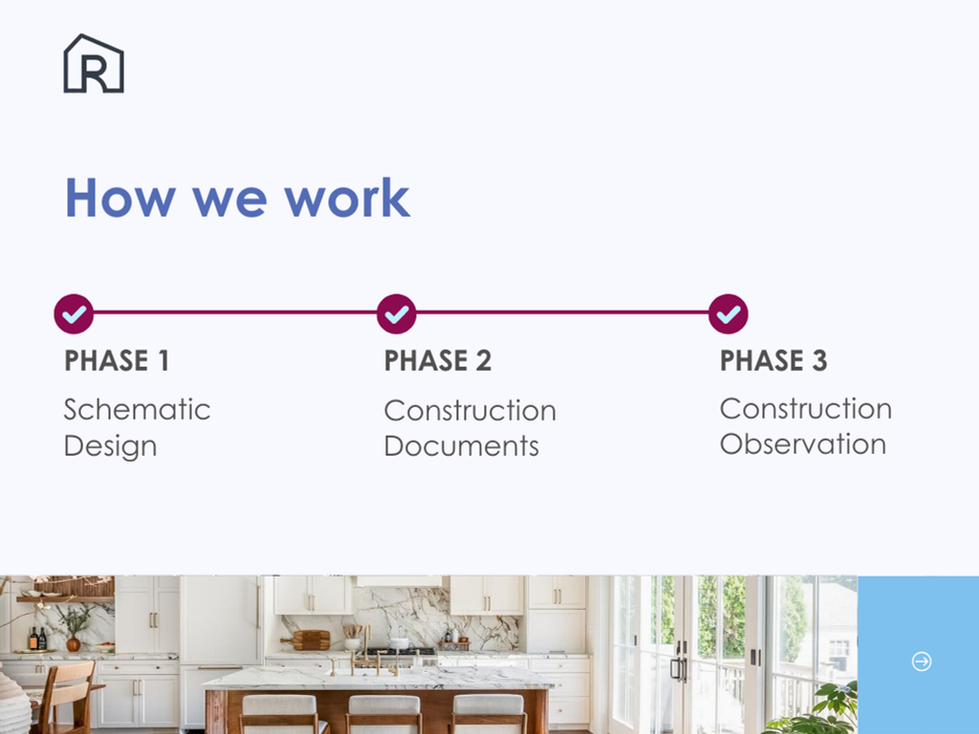 R

How we work

PHASE 1
Schematic Design

PHASE 2
Construction Documents

PHASE 3
Construction Observation